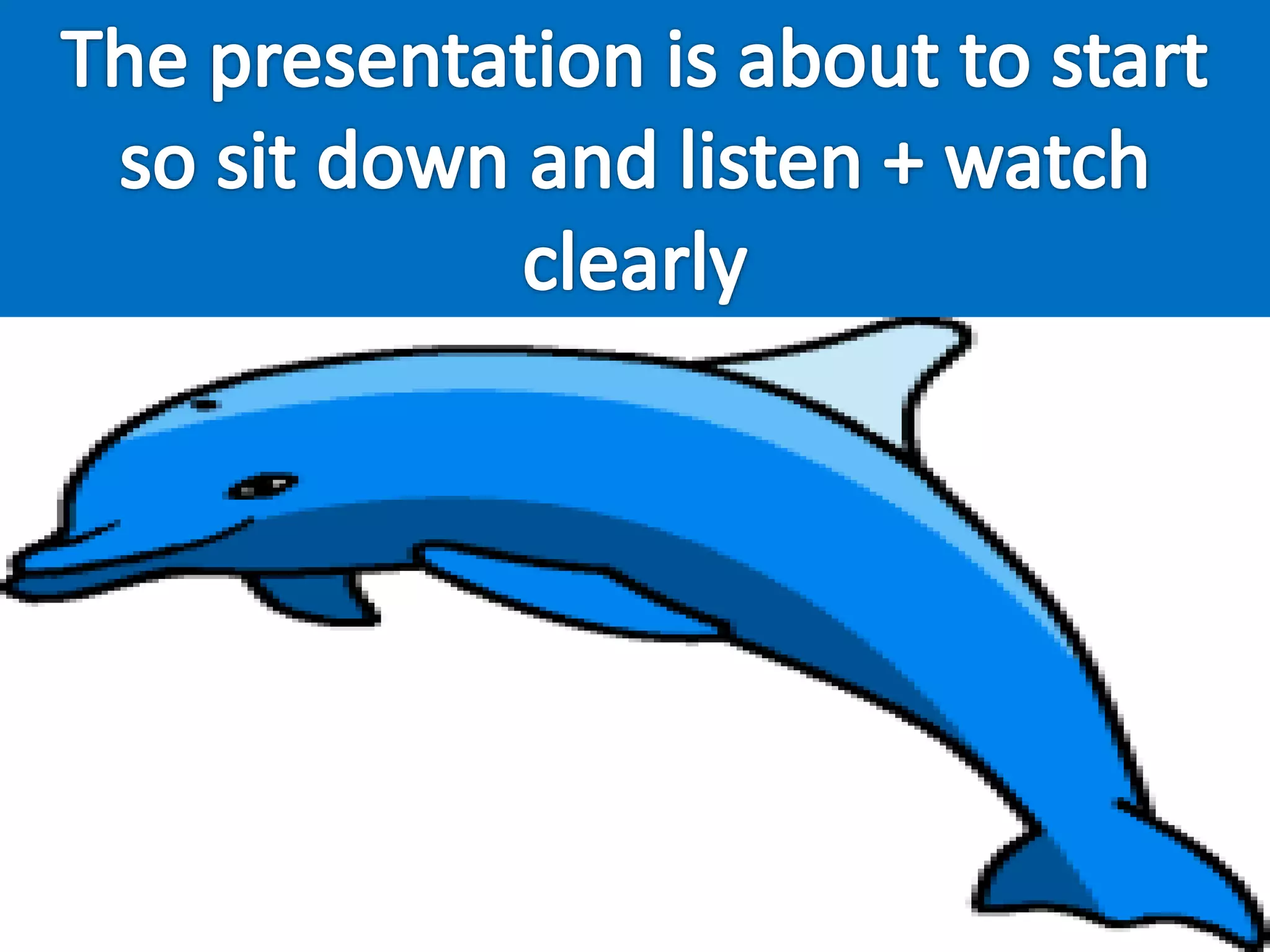 The presentation is about to start so sit down and listen + watch clearly